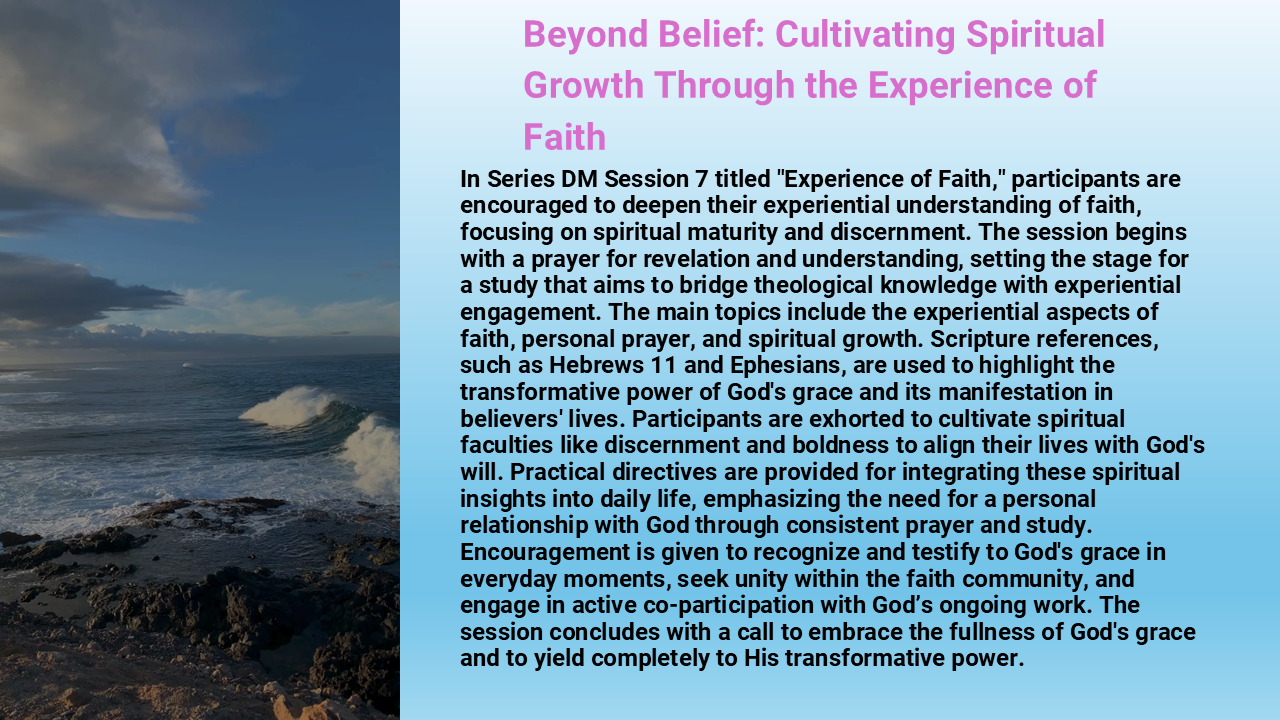 Beyond Belief: Cultivating Spiritual Growth Through the Experience of Faith

In Series DM Session 7 titled "Experience of Faith," participants are encouraged to deepen their experiential understanding of faith, focusing on spiritual maturity and discernment. The session begins with a prayer for revelation and understanding, setting the stage for a study that aims to bridge theological knowledge with experiential engagement. The main topics include the experiential aspects of faith, personal prayer, and spiritual growth. Scripture references, such as Hebrews 11 and Ephesians, are used to highlight the transformative power of God's grace and its manifestation in believers' lives. Participants are exhorted to cultivate spiritual faculties like discernment and boldness to align their lives with God's will. Practical directives are provided for integrating these spiritual insights into daily life, emphasizing the need for a personal relationship with God through consistent prayer and study. Encouragement is given to recognize and testify to God's grace in everyday moments, seek unity within the faith community, and engage in active co-participation with God’s ongoing work. The session concludes with a call to embrace the fullness of God's grace and to yield completely to His transformative power.